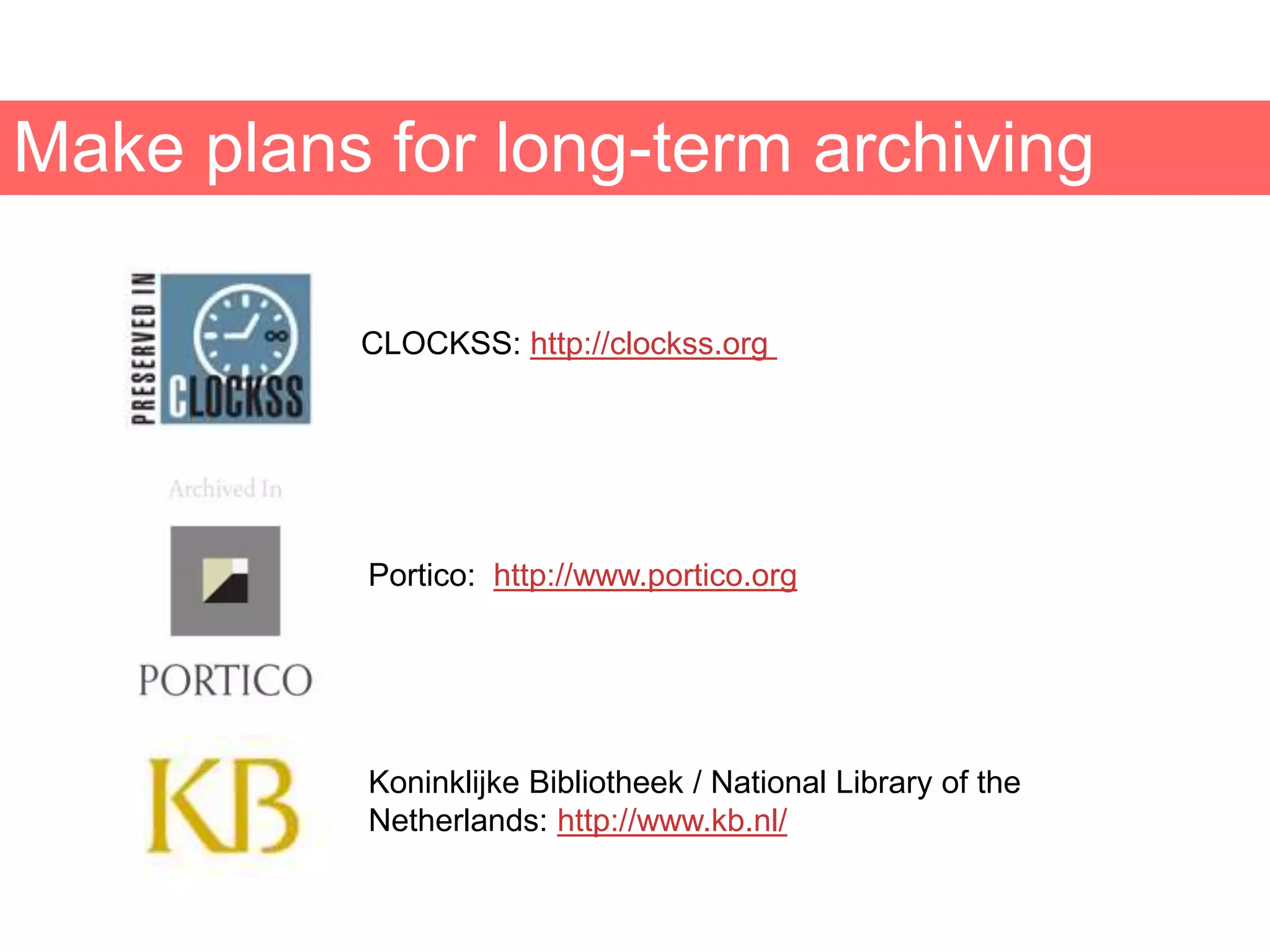 Make plans for long-term archiving

PRESERVED IN CLOCKSS

CLOCKSS: http://clockss.org

Archived In

PORTICO

Portico: http://www.portico.org

KB

Koninklijke Bibliotheek / National Library of the Netherlands: http://www.kb.nl/